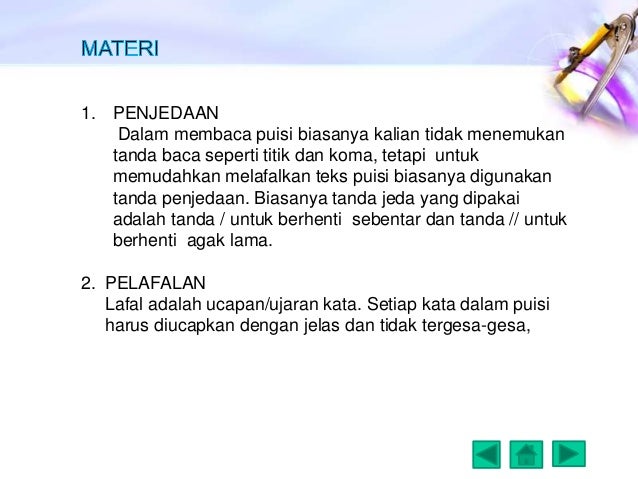 MATERI

1. PENJEDAAN
Dalam membaca puisi biasanya kalian tidak menemukan tanda baca seperti titik dan koma, tetapi untuk memudahkan melafalkan teks puisi biasanya digunakan tanda penjedaan. Biasanya tanda jeda yang dipakai adalah tanda / untuk berhenti sebentar dan tanda // untuk berhenti agak lama.

2. PELAFALAN
Lafal adalah ucapan/ujaran kata. Setiap kata dalam puisi harus diucapkan dengan jelas dan tidak tergesa-gesa,